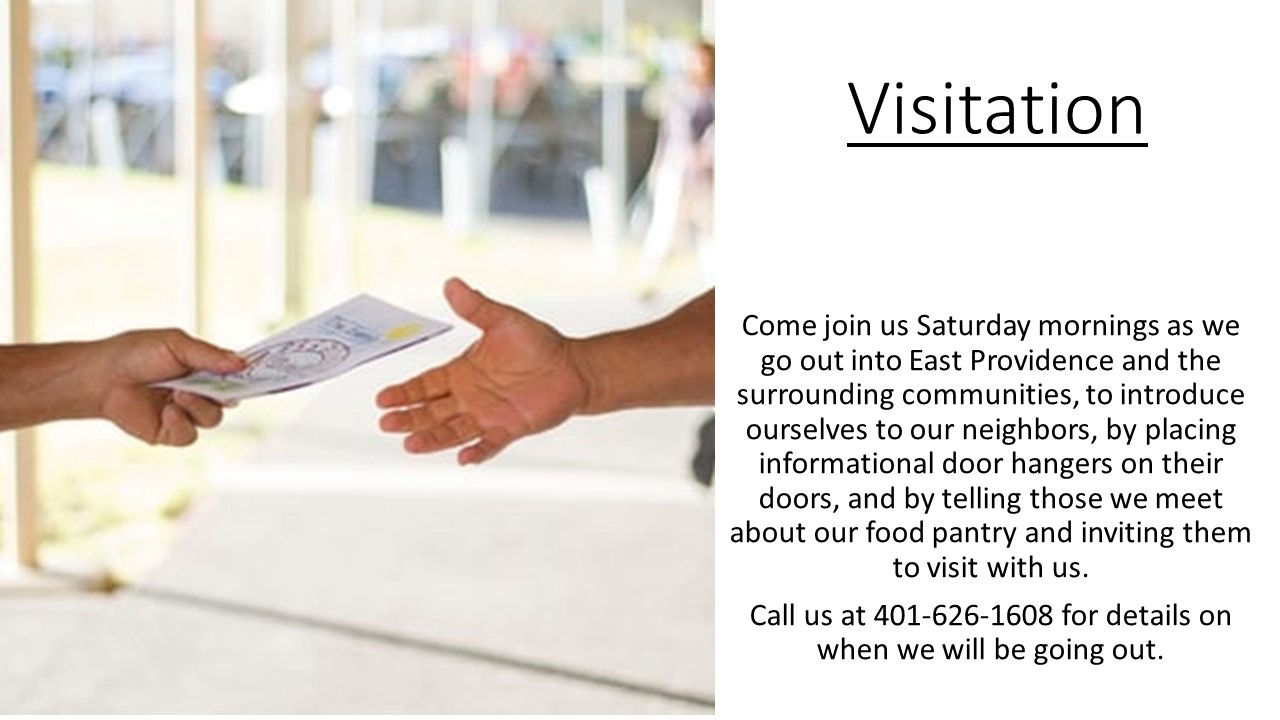 Visitation

Come join us Saturday mornings as we go out into East Providence and the surrounding communities, to introduce ourselves to our neighbors, by placing informational door hangers on their doors, and by telling those we meet about our food pantry and inviting them to visit with us.

Call us at 401-626-1608 for details on when we will be going out.